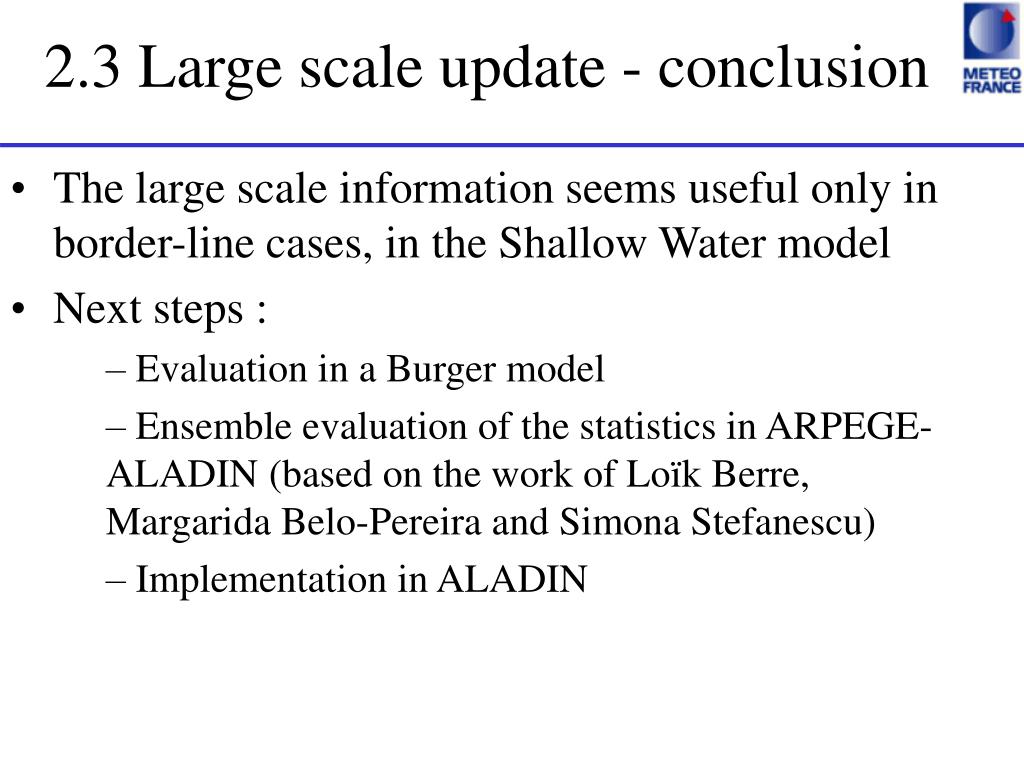 2.3 Large scale update - conclusion

METEO FRANCE

• The large scale information seems useful only in border-line cases, in the Shallow Water model

• Next steps :

– Evaluation in a Burger model

– Ensemble evaluation of the statistics in ARPEGE-ALADIN (based on the work of Loïk Berre, Margarida Belo-Pereira and Simona Stefanescu)

– Implementation in ALADIN